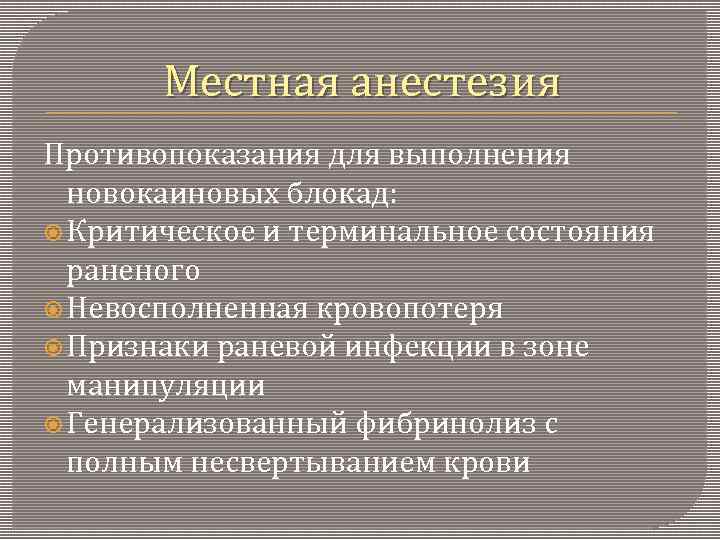 Местная анестезия

Противопоказания для выполнения новокаиновых блокад:

Критическое и терминальное состояния раненого

Невосполненная кровопотеря

Признаки раневой инфекции в зоне манипуляции

Генерализованный фибринолиз с полным несвертыванием крови